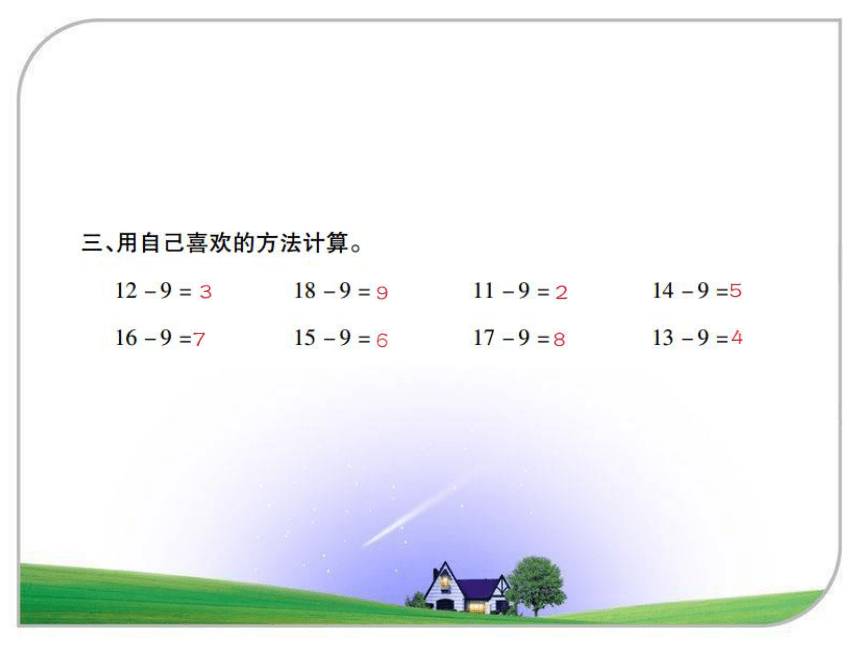 三、用自己喜欢的方法计算。

$12-9=3$　　$18-9=9$　　$11-9=2$　　$14-9=5$

$16-9=7$　　$15-9=6$　　$17-9=8$　　$13-9=4$